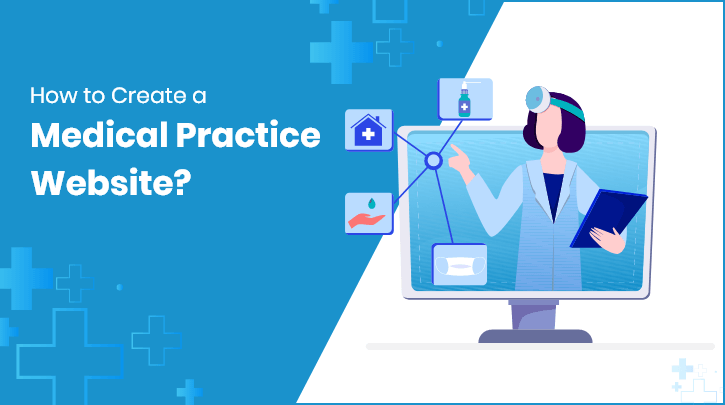 How to Create a
Medical Practice
Website?